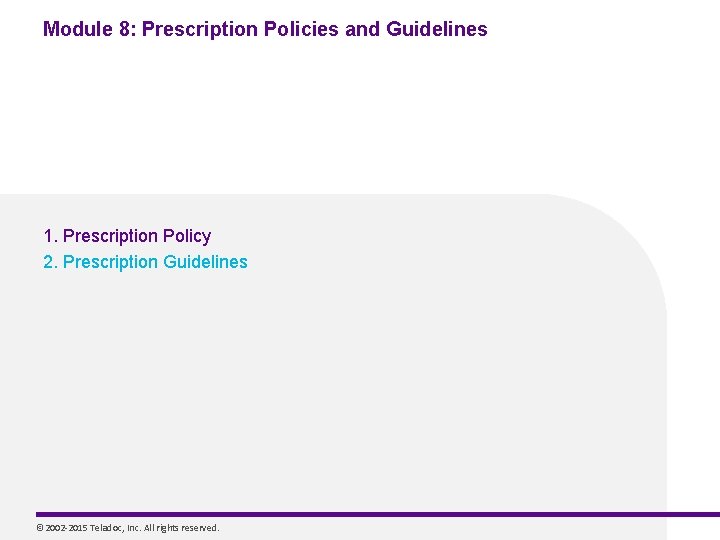 Module 8: Prescription Policies and Guidelines

1. Prescription Policy
2. Prescription Guidelines

© 2002-2015 Teladoc, Inc. All rights reserved.